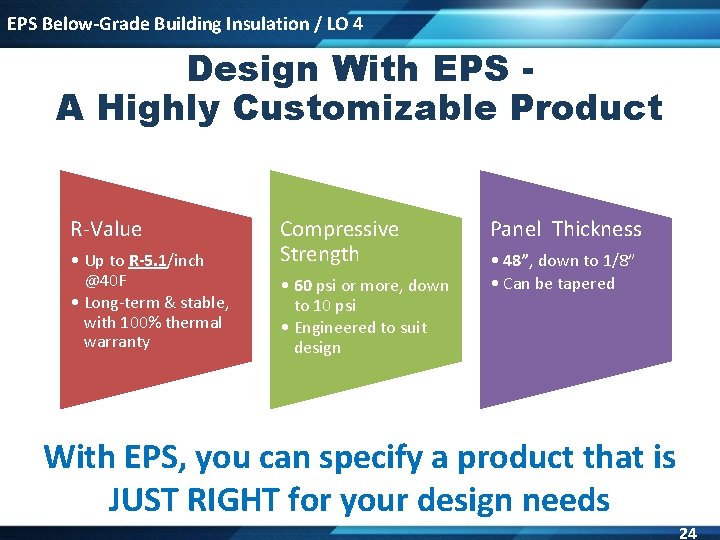 EPS Below-Grade Building Insulation / LO 4

Design With EPS -
A Highly Customizable Product

R-Value

• Up to R-5.1/inch @40F
• Long-term & stable, with 100% thermal warranty

Compressive Strength

• 60 psi or more, down to 10 psi
• Engineered to suit design

Panel Thickness

• 48", down to 1/8"
• Can be tapered

With EPS, you can specify a product that is JUST RIGHT for your design needs

24